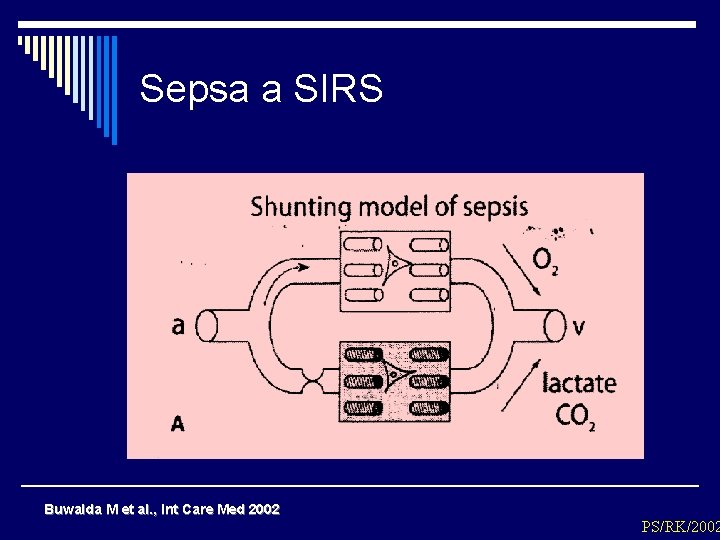 Sepsa a SIRS

Shunting model of sepsis

$O_2$

a

v

lactate
$CO_2$

A

Buwalda M et al., Int Care Med 2002

PS/RK/2002